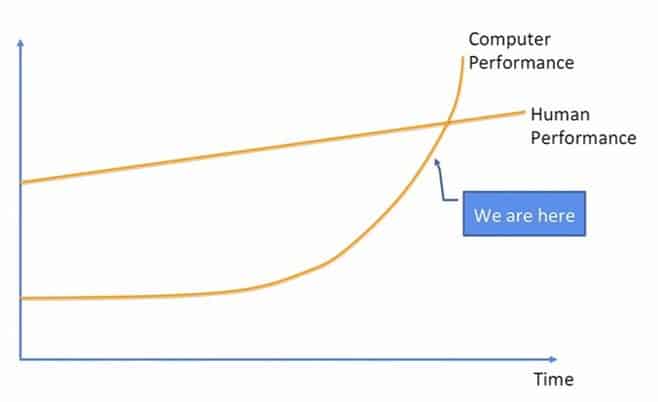 Computer Performance

Human Performance

We are here

Time